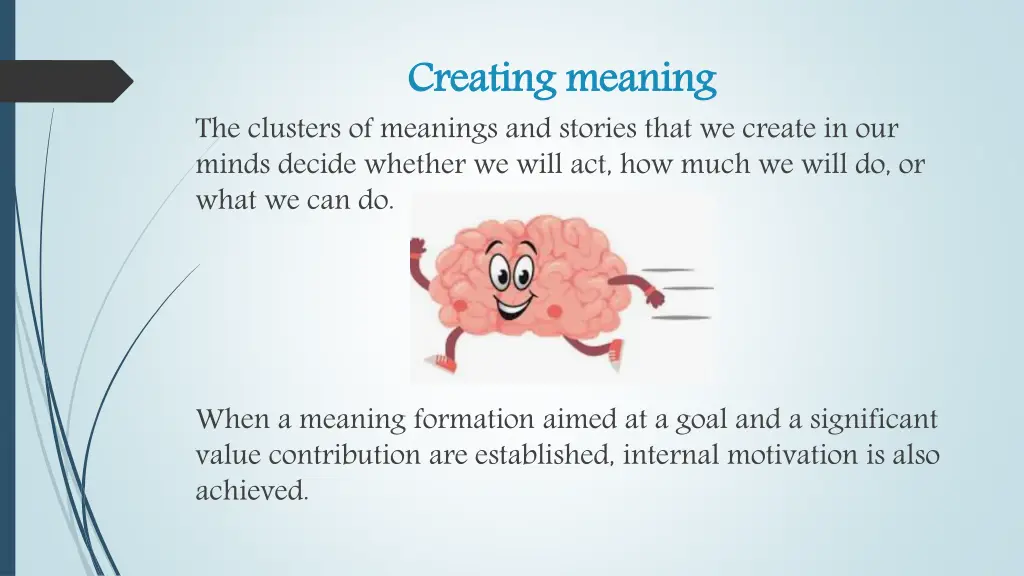 Creating meaning

The clusters of meanings and stories that we create in our minds decide whether we will act, how much we will do, or what we can do.

When a meaning formation aimed at a goal and a significant value contribution are established, internal motivation is also achieved.